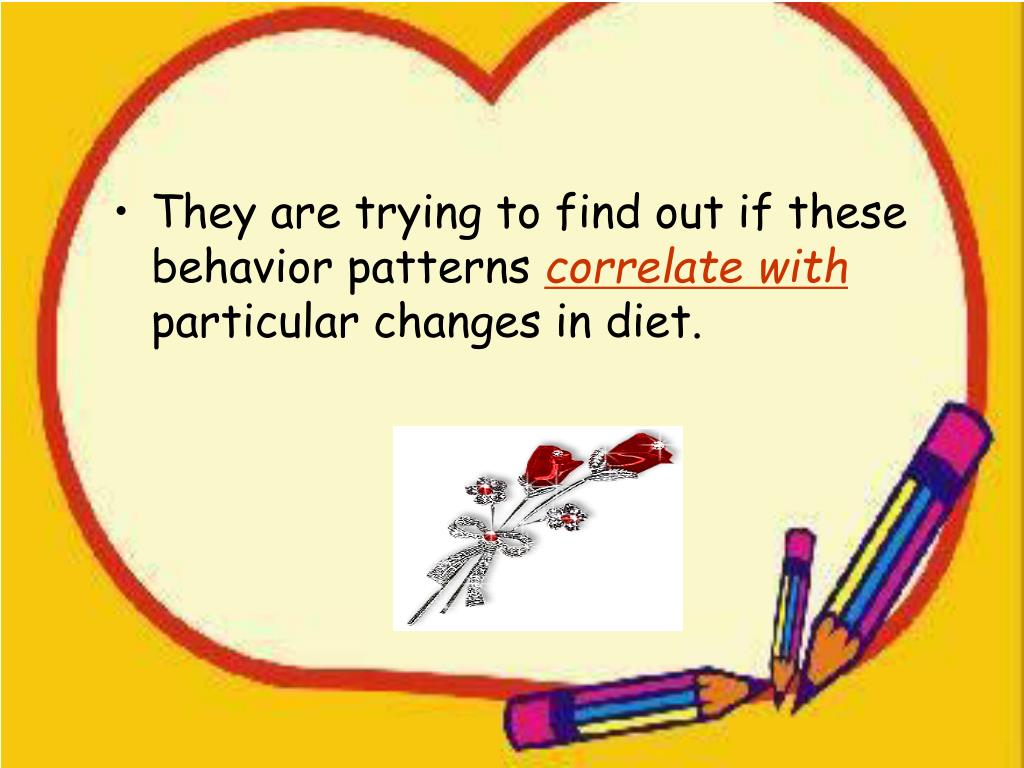 • They are trying to find out if these behavior patterns correlate with particular changes in diet.